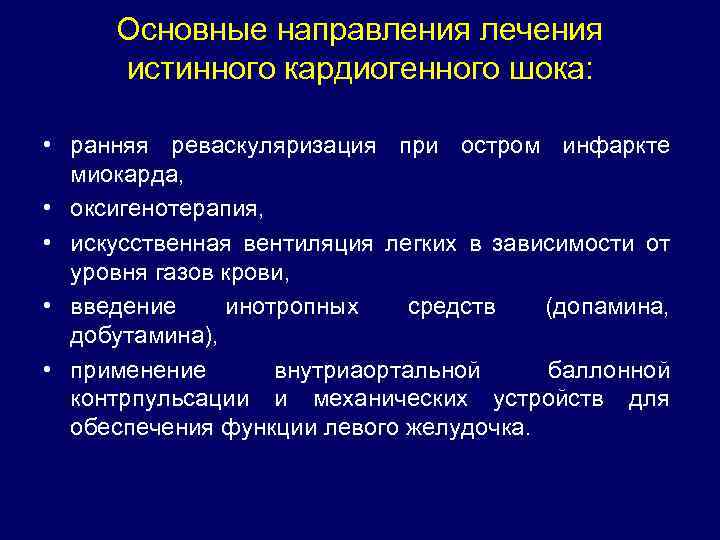 Основные направления лечения истинного кардиогенного шока:

• ранняя реваскуляризация при остром инфаркте миокарда,
• оксигенотерапия,
• искусственная вентиляция легких в зависимости от уровня газов крови,
• введение инотропных средств (допамина, добутамина),
• применение внутриаортальной баллонной контрпульсации и механических устройств для обеспечения функции левого желудочка.